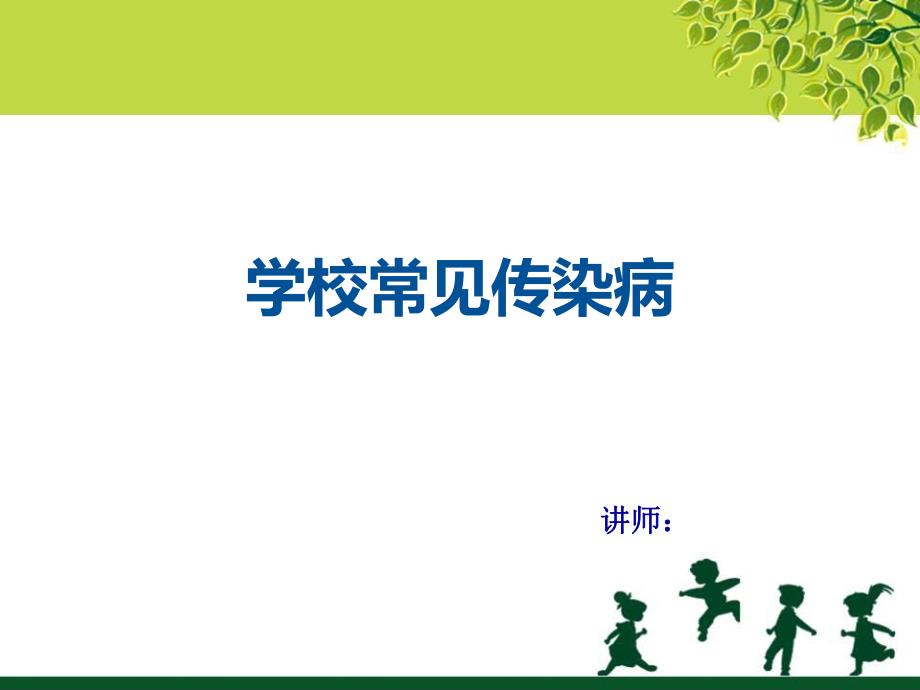 学校常见传染病

讲师：